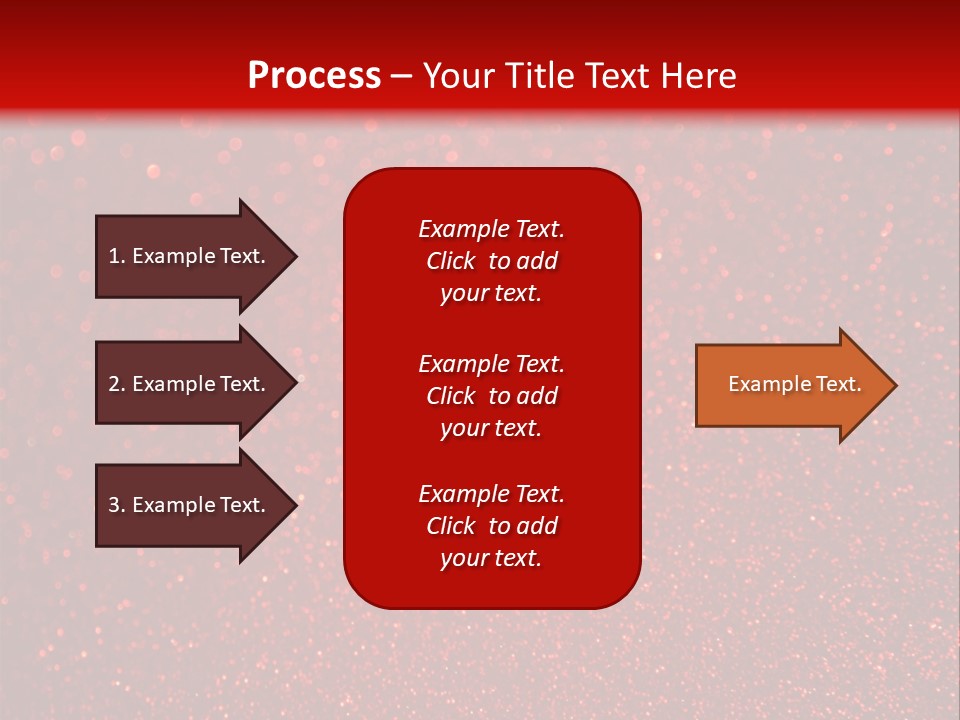 Process – Your Title Text Here

1. Example Text.

2. Example Text.

3. Example Text.

Example Text. Click to add your text.

Example Text. Click to add your text.

Example Text. Click to add your text.

Example Text.